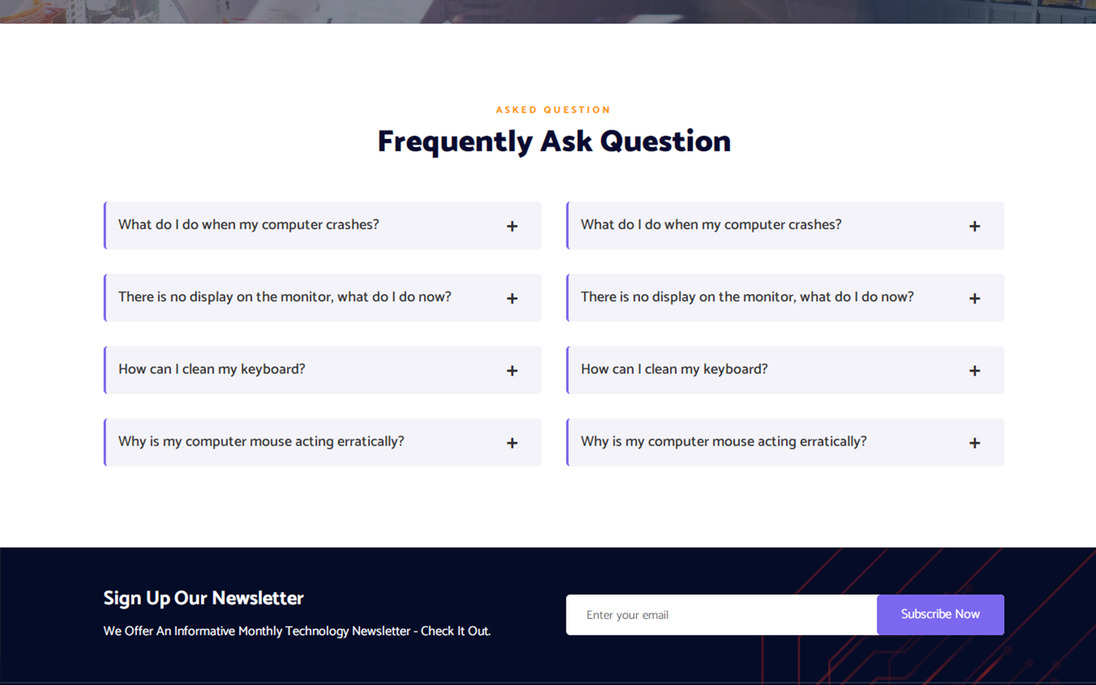 ASKED QUESTION

Frequently Ask Question

What do I do when my computer crashes? +

There is no display on the monitor, what do I do now? +

How can I clean my keyboard? +

Why is my computer mouse acting erratically? +

What do I do when my computer crashes? +

There is no display on the monitor, what do I do now? +

How can I clean my keyboard? +

Why is my computer mouse acting erratically? +

Sign Up Our Newsletter

We Offer An Informative Monthly Technology Newsletter - Check It Out.

Enter your email

Subscribe Now